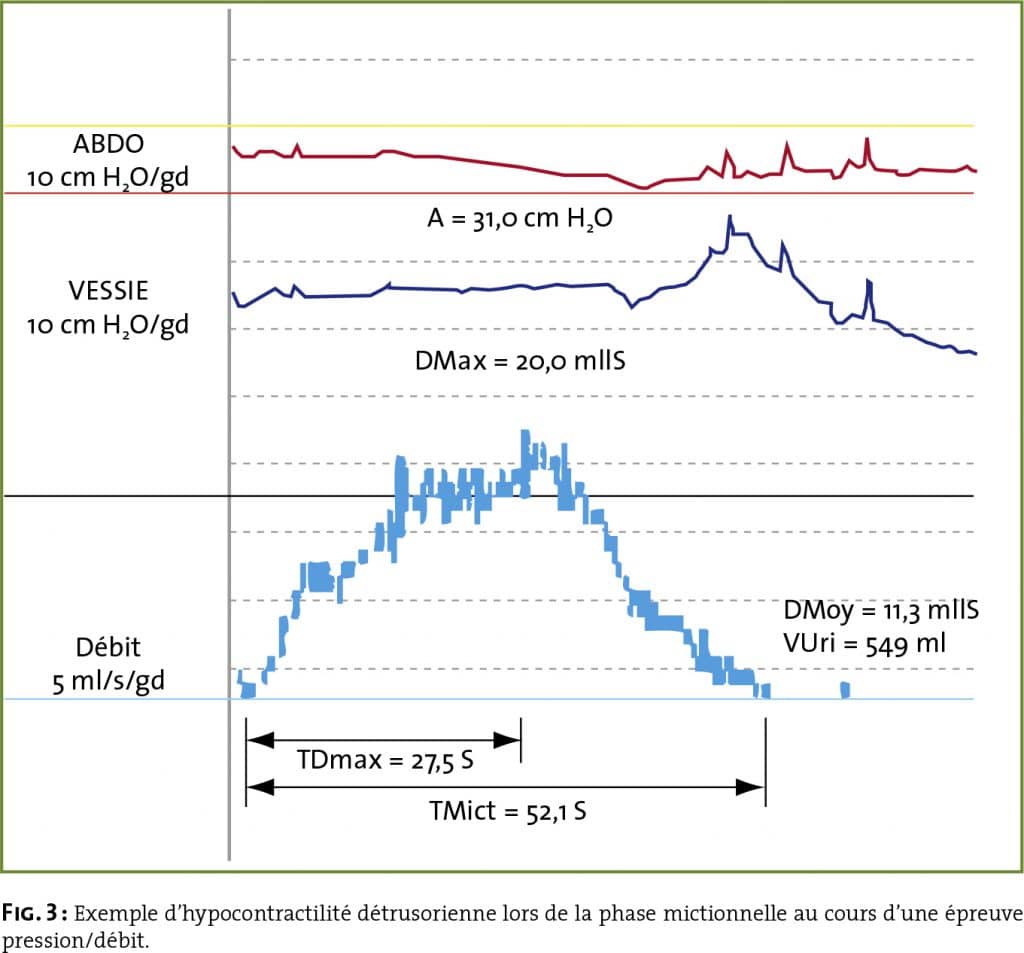 ABDO
10 cm $H_2O$/gd

A = 31,0 cm $H_2O$

VESSIE
10 cm $H_2O$/gd

DMax = 20,0 mllS

Débit
5 ml/s/gd

DMoy = 11,3 mllS
VUri = 549 ml

TDmax = 27,5 S

TMict = 52,1 S

FIG. 3 : Exemple d'hypocontractilité détrusorienne lors de la phase mictionnelle au cours d'une épreuve pression/débit.